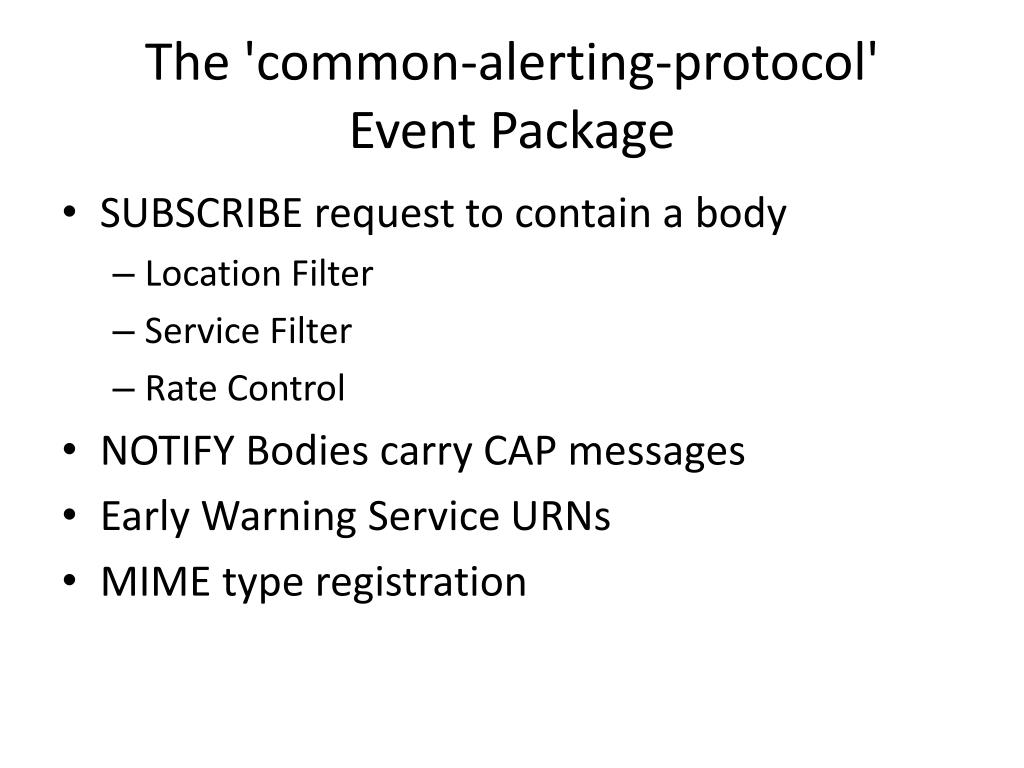 The 'common-alerting-protocol' Event Package

• SUBSCRIBE request to contain a body
– Location Filter
– Service Filter
– Rate Control
• NOTIFY Bodies carry CAP messages
• Early Warning Service URNs
• MIME type registration